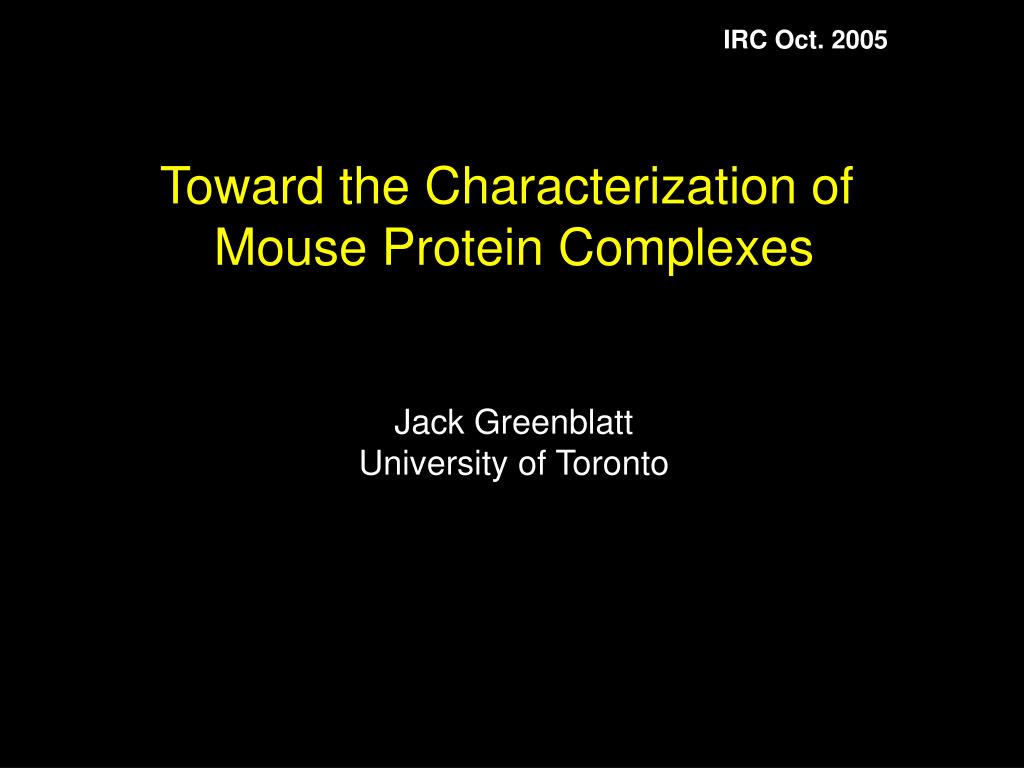 IRC Oct. 2005

Toward the Characterization of Mouse Protein Complexes

Jack Greenblatt
University of Toronto